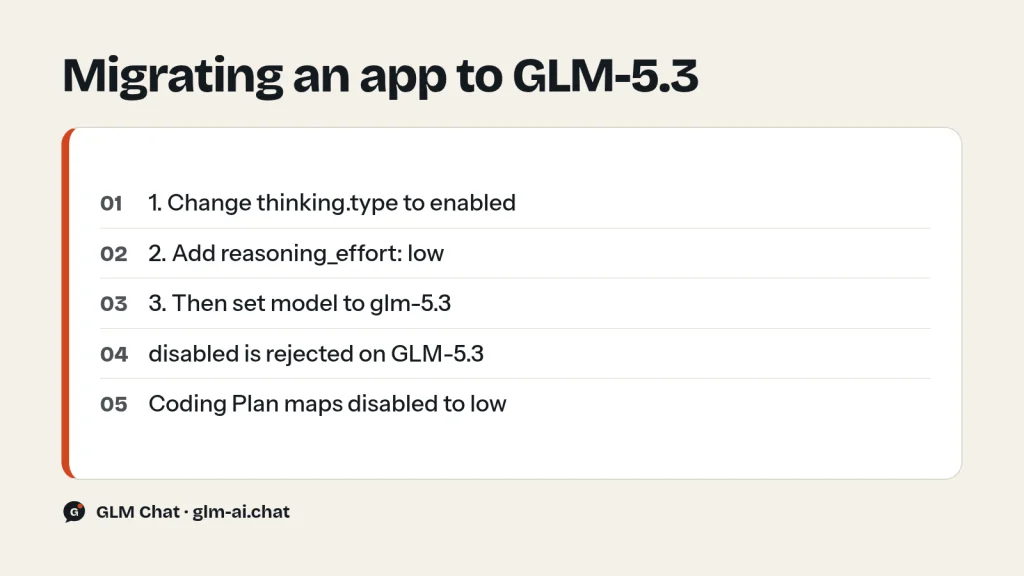 Migrating an app to GLM-5.3

01 1. Change thinking.type to enabled

02 2. Add reasoning_effort: low

03 3. Then set model to glm-5.3

04 disabled is rejected on GLM-5.3

05 Coding Plan maps disabled to low

GLM Chat · glm-ai.chat